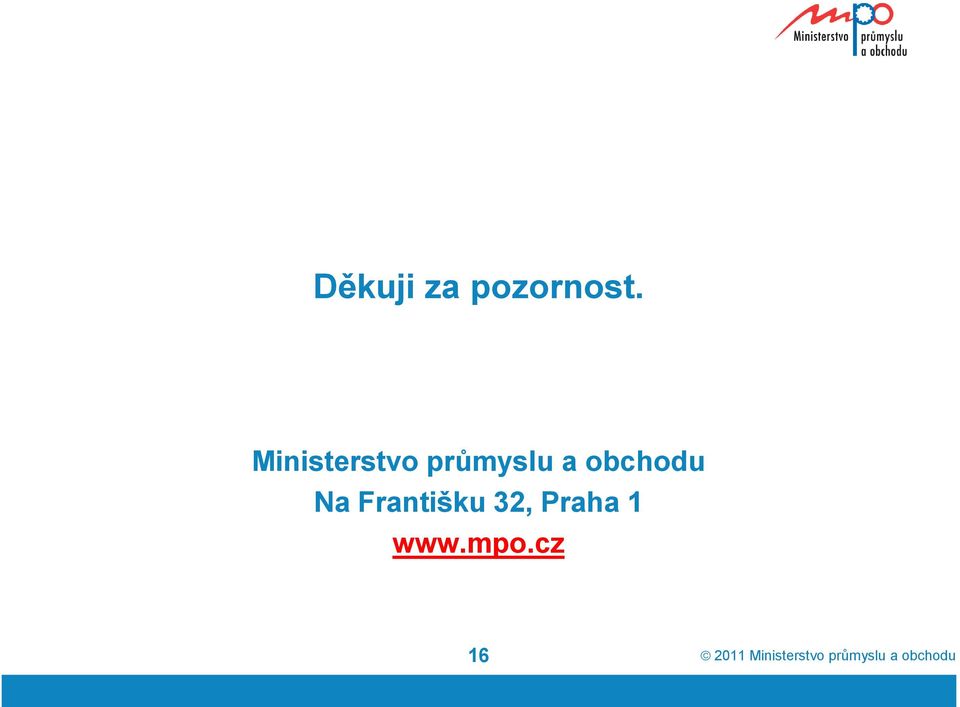 mpo
Ministerstvo průmyslu a obchodu

Děkuji za pozornost.

Ministerstvo průmyslu a obchodu
Na Františku 32, Praha 1
www.mpo.cz

16

© 2011 Ministerstvo průmyslu a obchodu